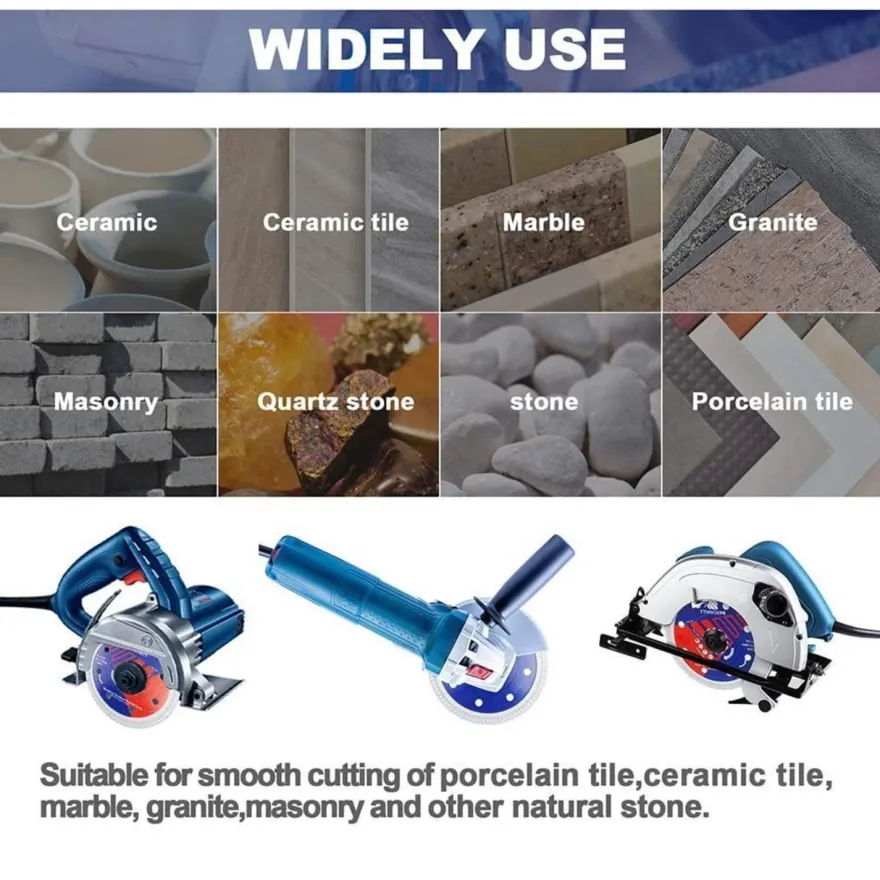 WIDELY USE

Ceramic

Ceramic tile

Marble

Granite

Masonry

Quartz stone

stone

Porcelain tile

Suitable for smooth cutting of porcelain tile,ceramic tile, marble, granite,masonry and other natural stone.